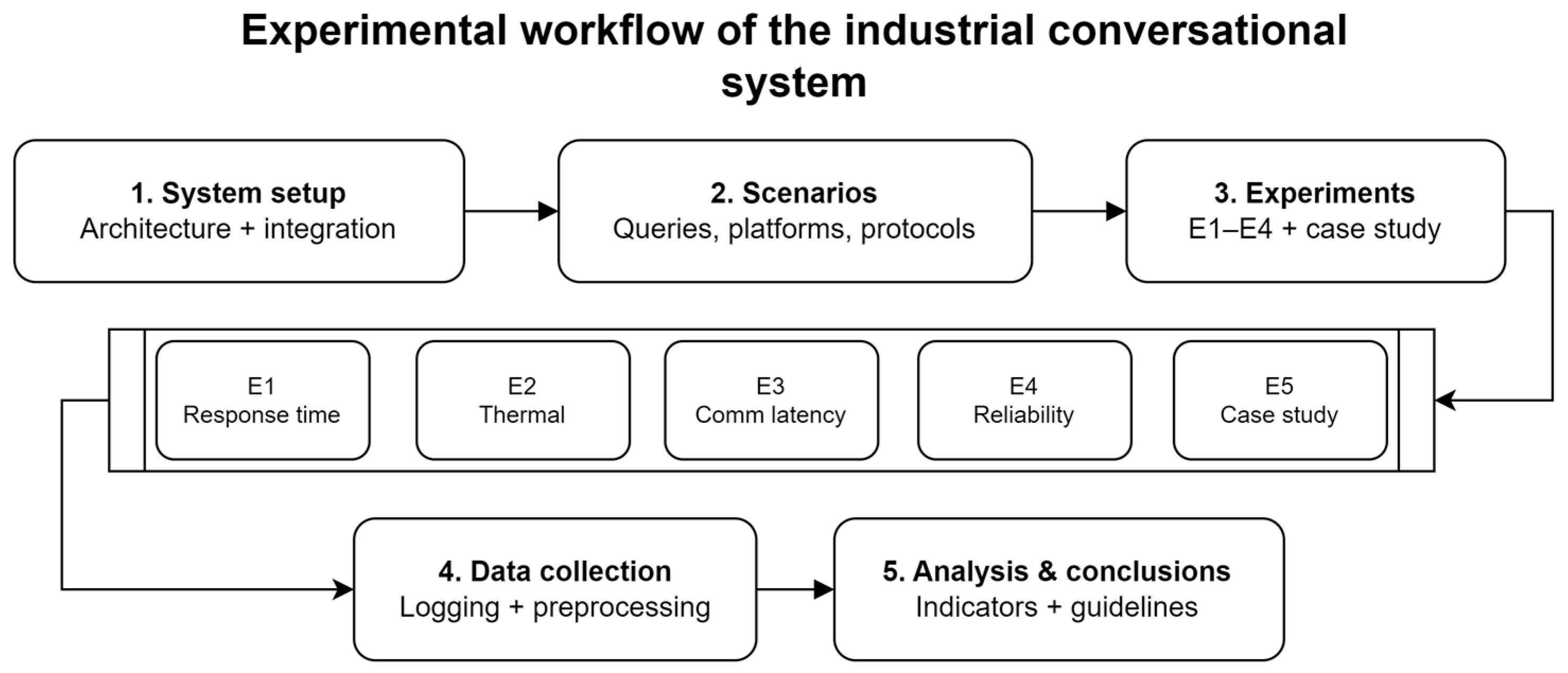 Experimental workflow of the industrial conversational system

1. System setup
Architecture + integration

2. Scenarios
Queries, platforms, protocols

3. Experiments
E1–E4 + case study

E1
Response time

E2
Thermal

E3
Comm latency

E4
Reliability

E5
Case study

4. Data collection
Logging + preprocessing

5. Analysis & conclusions
Indicators + guidelines